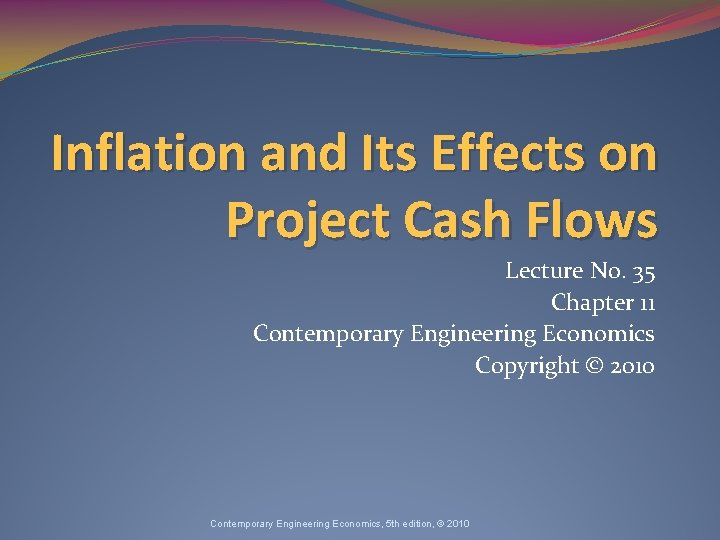 Inflation and Its Effects on Project Cash Flows

Lecture No. 35
Chapter 11
Contemporary Engineering Economics
Copyright © 2010

Contemporary Engineering Economics, 5th edition, © 2010